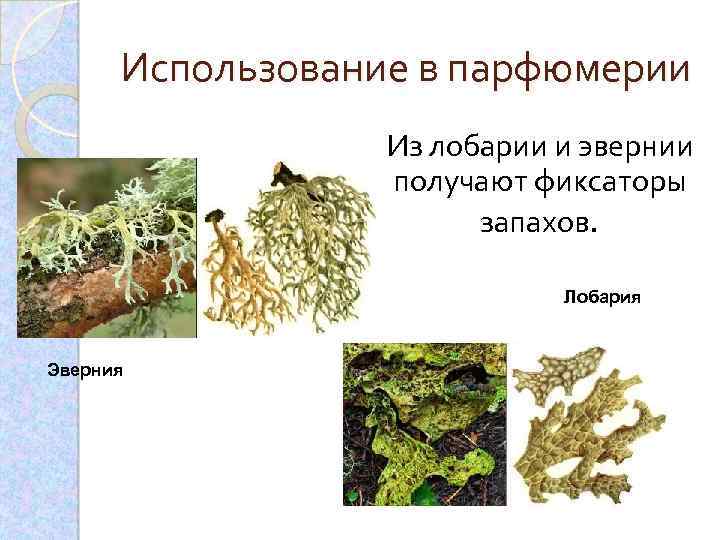 Использование в парфюмерии

Из лобарии и эвернии получают фиксаторы запахов.

Лобария

Эверния